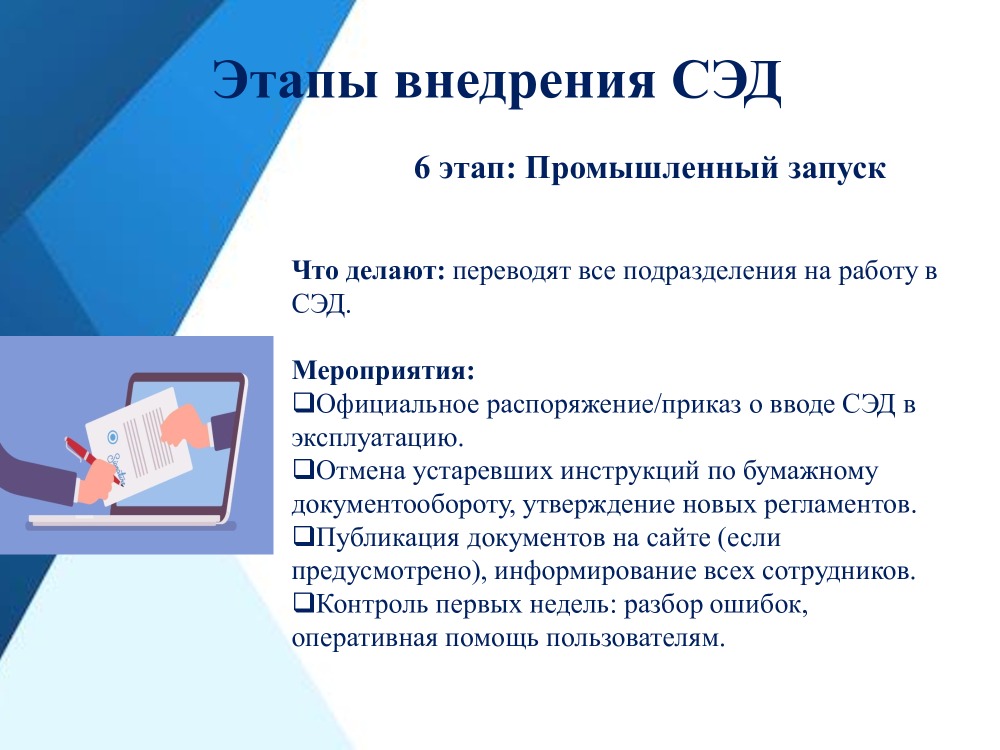 Этапы внедрения СЭД

6 этап: Промышленный запуск

Что делают: переводят все подразделения на работу в СЭД.

Мероприятия:
❑Официальное распоряжение/приказ о вводе СЭД в эксплуатацию.
❑Отмена устаревших инструкций по бумажному документообороту, утверждение новых регламентов.
❑Публикация документов на сайте (если предусмотрено), информирование всех сотрудников.
❑Контроль первых недель: разбор ошибок, оперативная помощь пользователям.